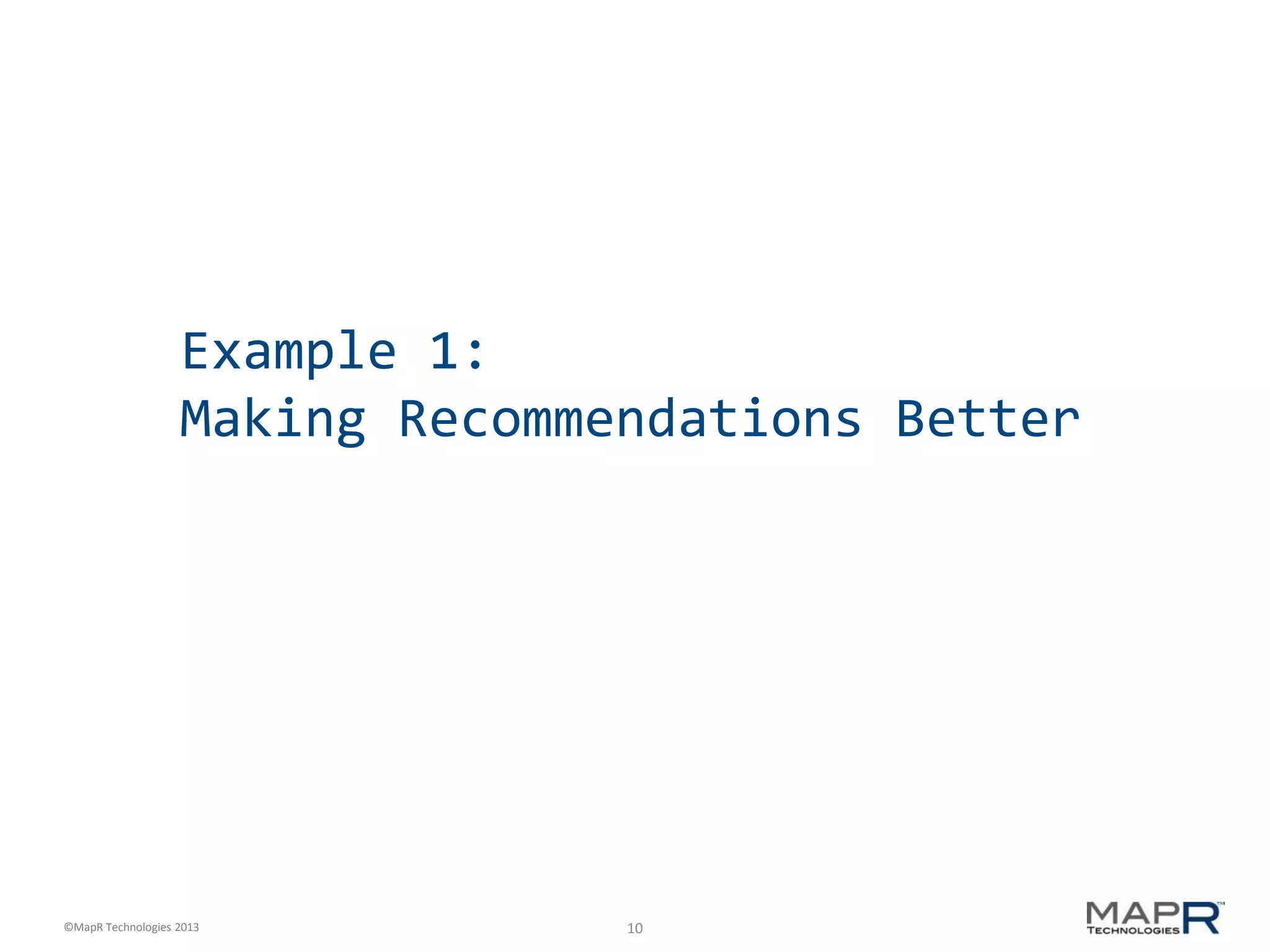 Example 1:
Making Recommendations Better

©MapR Technologies 2013

10

MAPR™
TECHNOLOGIES